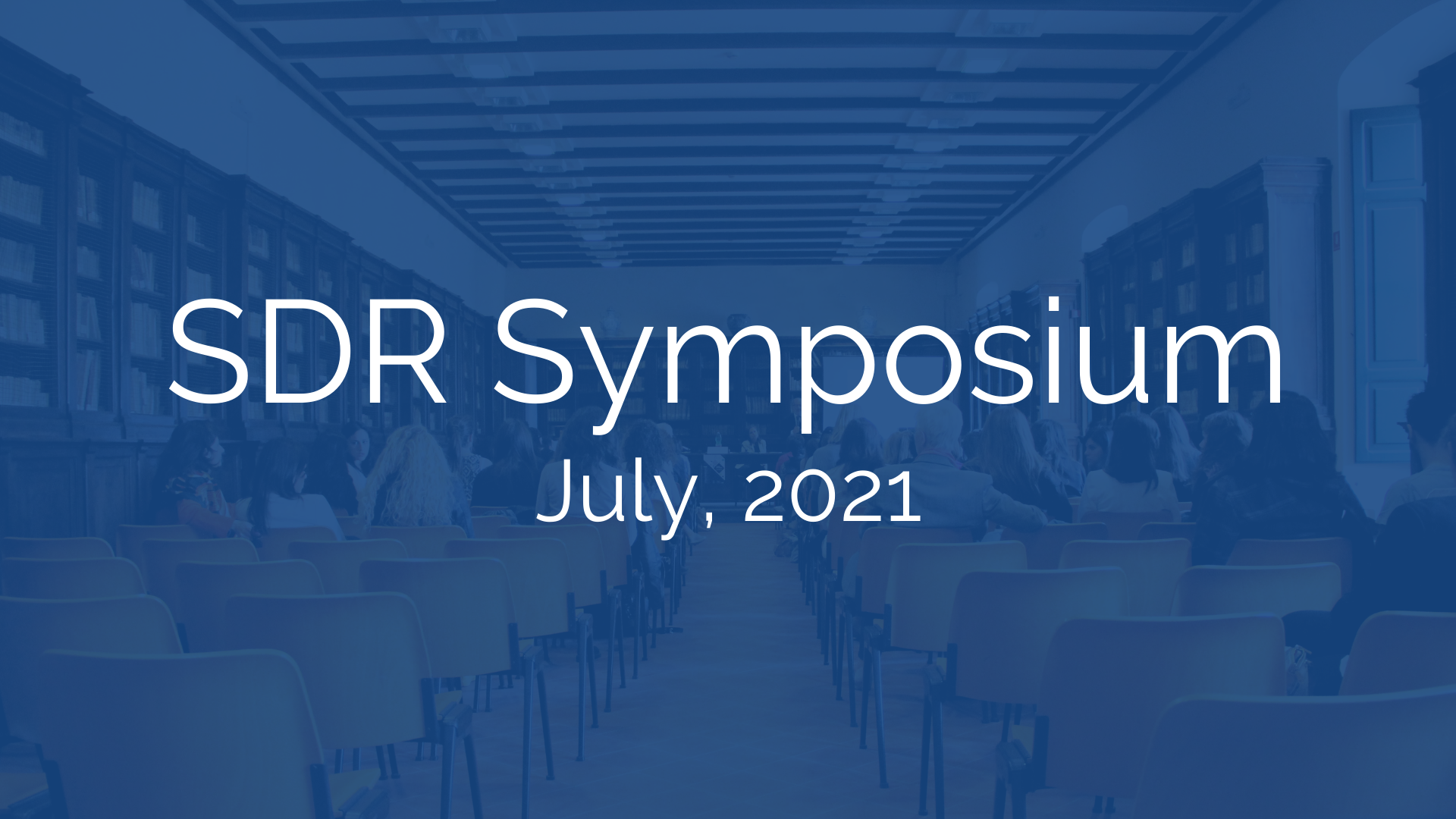 SDR Symposium
July, 2021